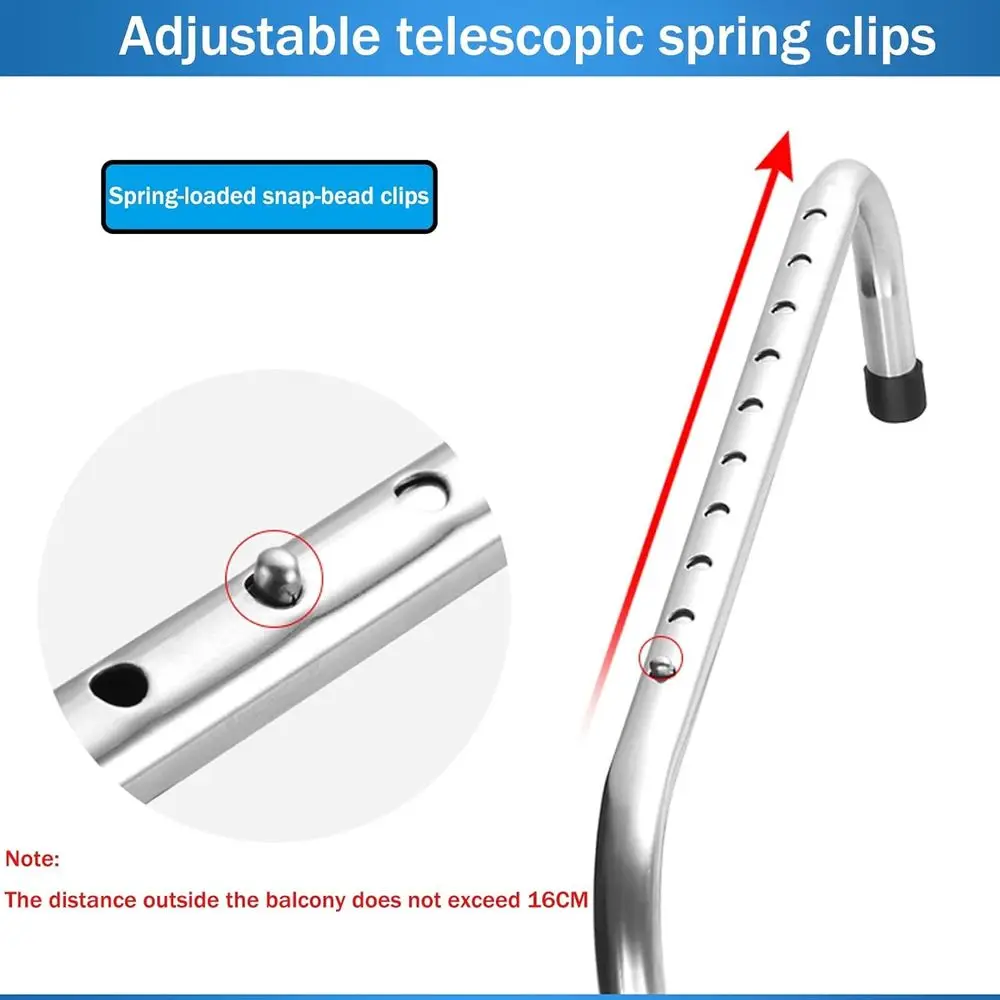 Adjustable telescopic spring clips

Spring-loaded snap-bead clips

Note:
The distance outside the balcony does not exceed 16CM